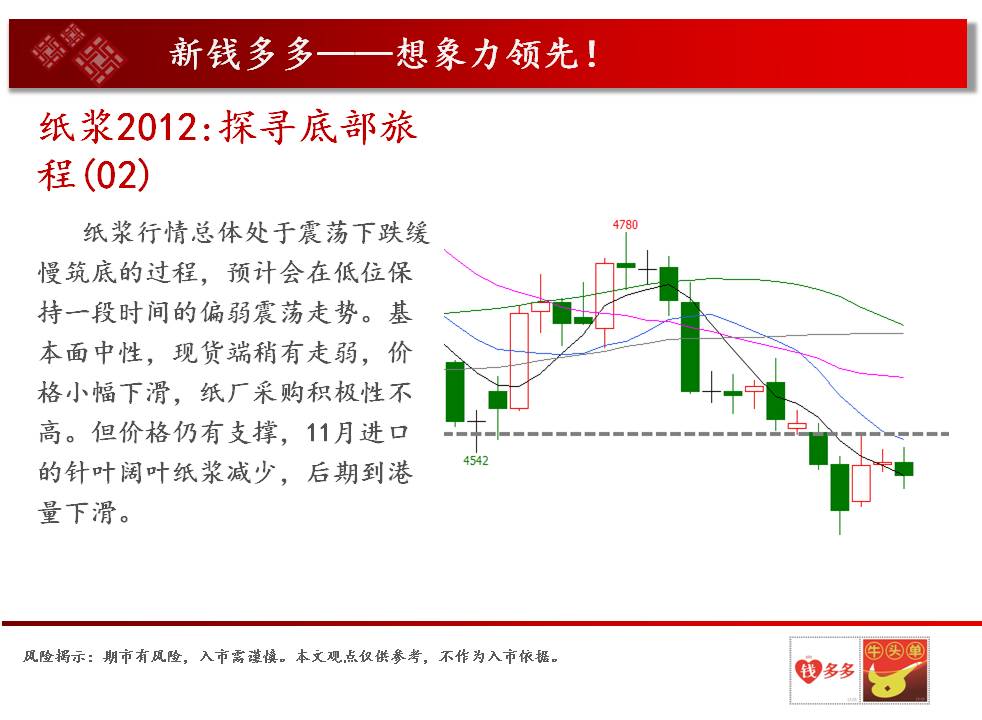 新钱多多——想象力领先！

纸浆2012:探寻底部旅程(02)

纸浆行情总体处于震荡下跌缓慢筑底的过程，预计会在低位保持一段时间的偏弱震荡走势。基本面中性，现货端稍有走弱，价格小幅下滑，纸厂采购积极性不高。但价格仍有支撑，11月进口的针叶阔叶纸浆减少，后期到港量下滑。

4780

4542

风险揭示：期市有风险，入市需谨慎。本文观点仅供参考，不作为入市依据。

钱多多

牛头单